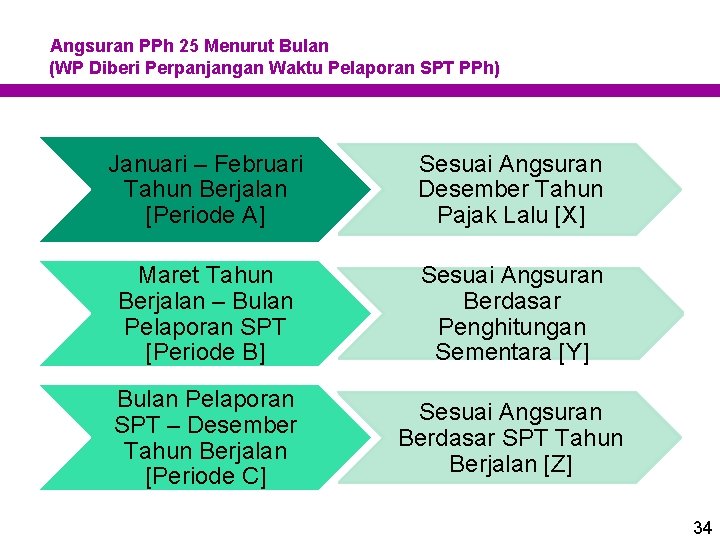 Angsuran PPh 25 Menurut Bulan
(WP Diberi Perpanjangan Waktu Pelaporan SPT PPh)

Januari – Februari Tahun Berjalan [Periode A]

Sesuai Angsuran Desember Tahun Pajak Lalu [X]

Maret Tahun Berjalan – Bulan Pelaporan SPT [Periode B]

Sesuai Angsuran Berdasar Penghitungan Sementara [Y]

Bulan Pelaporan SPT – Desember Tahun Berjalan [Periode C]

Sesuai Angsuran Berdasar SPT Tahun Berjalan [Z]

34